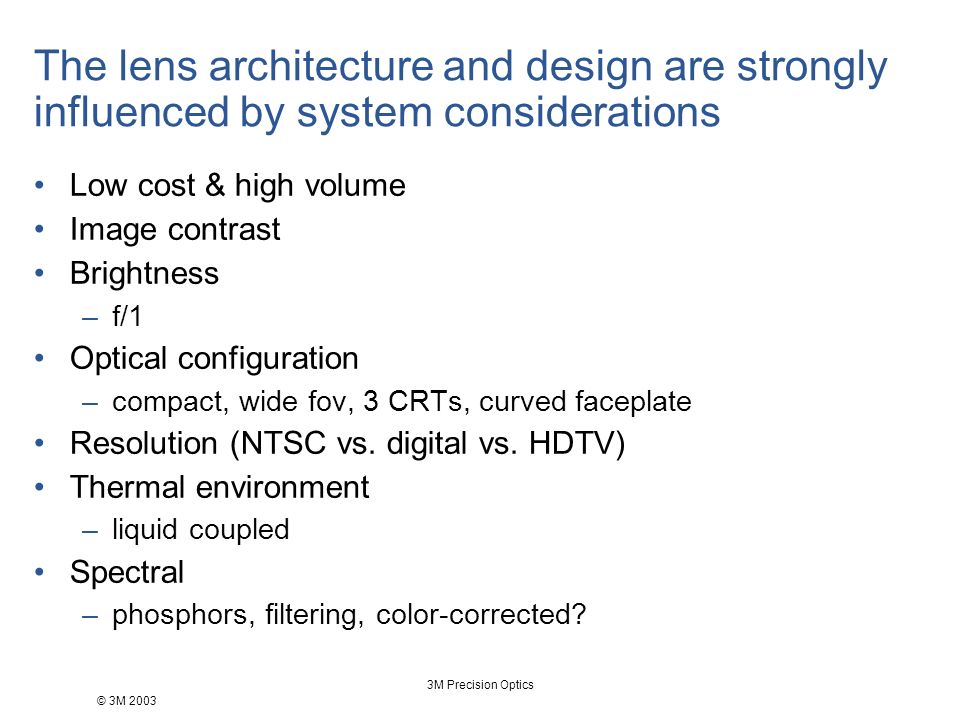 The lens architecture and design are strongly influenced by system considerations

• Low cost & high volume
• Image contrast
• Brightness
– f/1
• Optical configuration
– compact, wide fov, 3 CRTs, curved faceplate
• Resolution (NTSC vs. digital vs. HDTV)
• Thermal environment
– liquid coupled
• Spectral
– phosphors, filtering, color-corrected?

3M Precision Optics

© 3M 2003